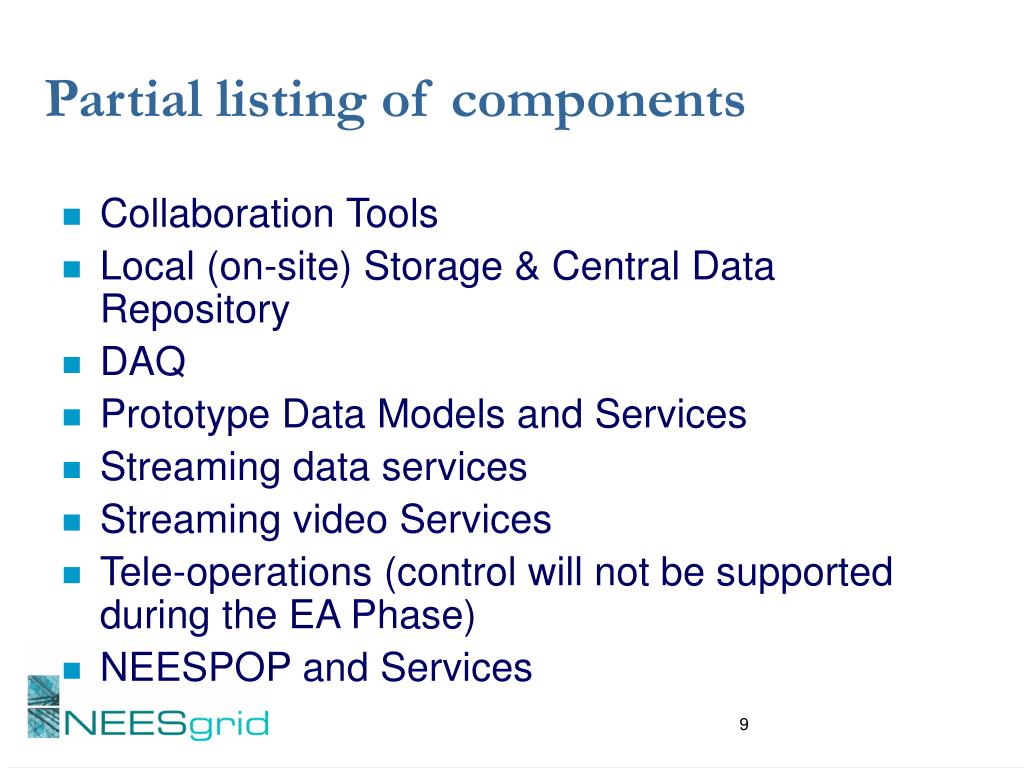 Partial listing of components

- Collaboration Tools
- Local (on-site) Storage & Central Data Repository
- DAQ
- Prototype Data Models and Services
- Streaming data services
- Streaming video Services
- Tele-operations (control will not be supported during the EA Phase)
- NEESPOP and Services

NEESgrid

9